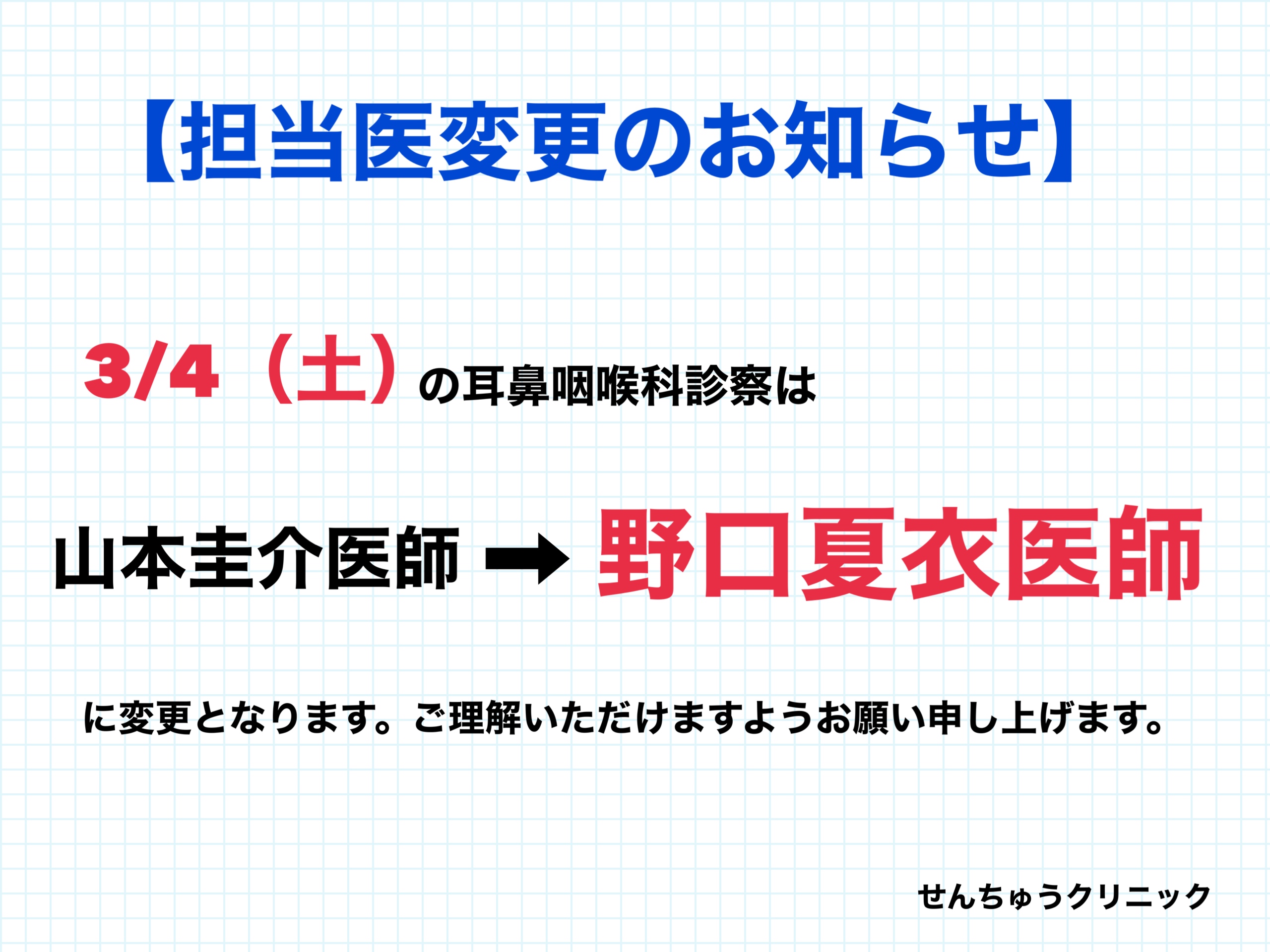 【担当医変更のお知らせ】

3/4（土）の耳鼻咽喉科診察は

山本圭介医師 ➡ 野口夏衣医師

に変更となります。ご理解いただけますようお願い申し上げます。

せんちゅうクリニック